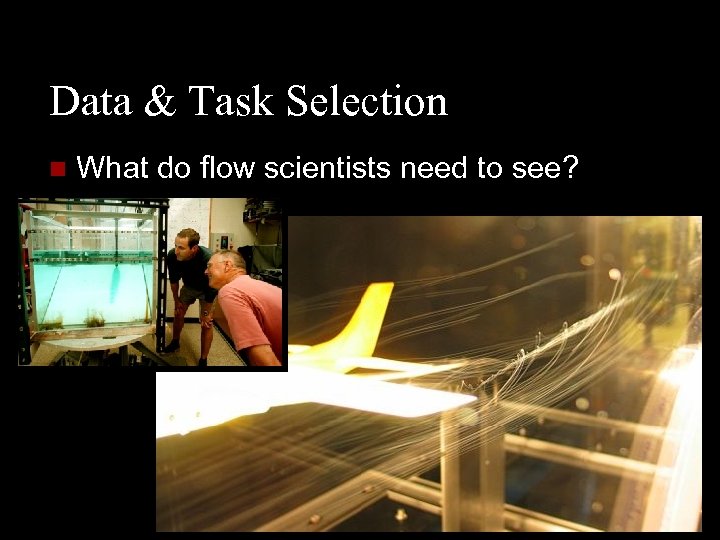 Data & Task Selection

What do flow scientists need to see?